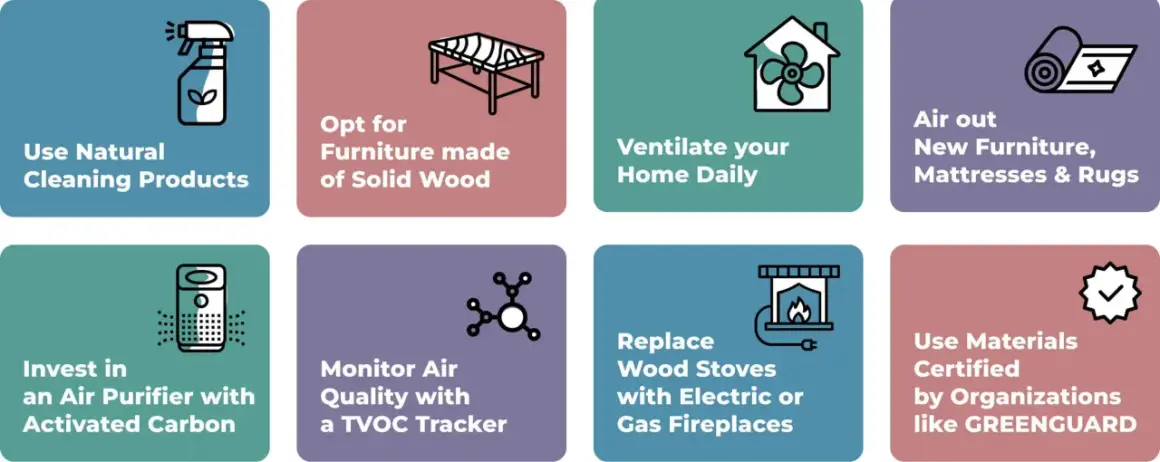 Use Natural Cleaning Products

Opt for Furniture made of Solid Wood

Ventilate your Home Daily

Air out New Furniture, Mattresses & Rugs

Invest in an Air Purifier with Activated Carbon

Monitor Air Quality with a TVOC Tracker

Replace Wood Stoves with Electric or Gas Fireplaces

Use Materials Certified by Organizations like GREENGUARD